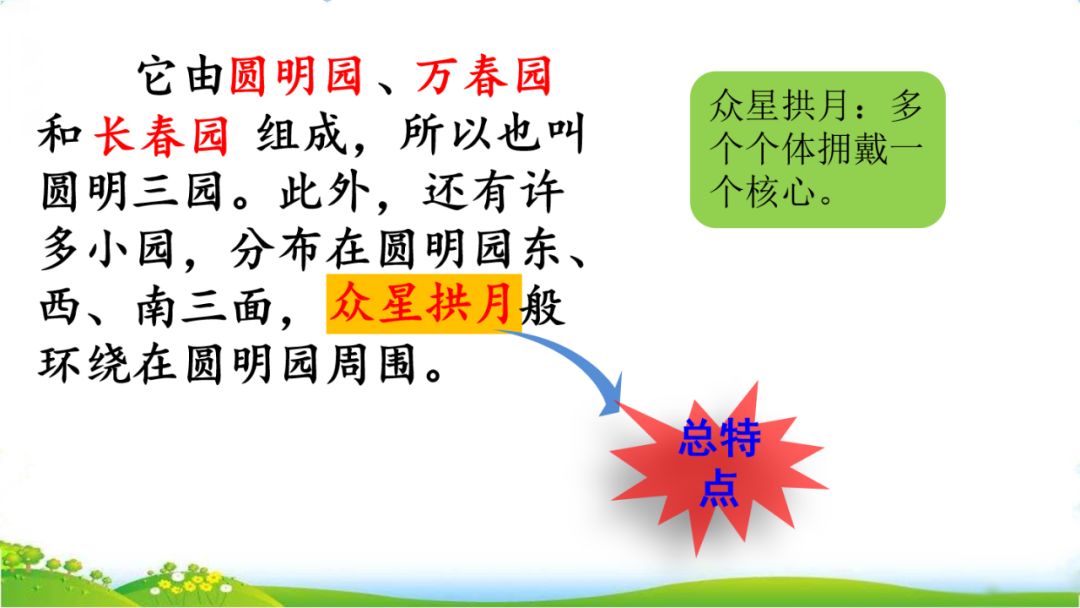 它由圆明园、万春园和长春园 组成，所以也叫圆明三园。此外，还有许多小园，分布在圆明园东、西、南三面，众星拱月般环绕在圆明园周围。

众星拱月：多个个体拥戴一个核心。

总特点